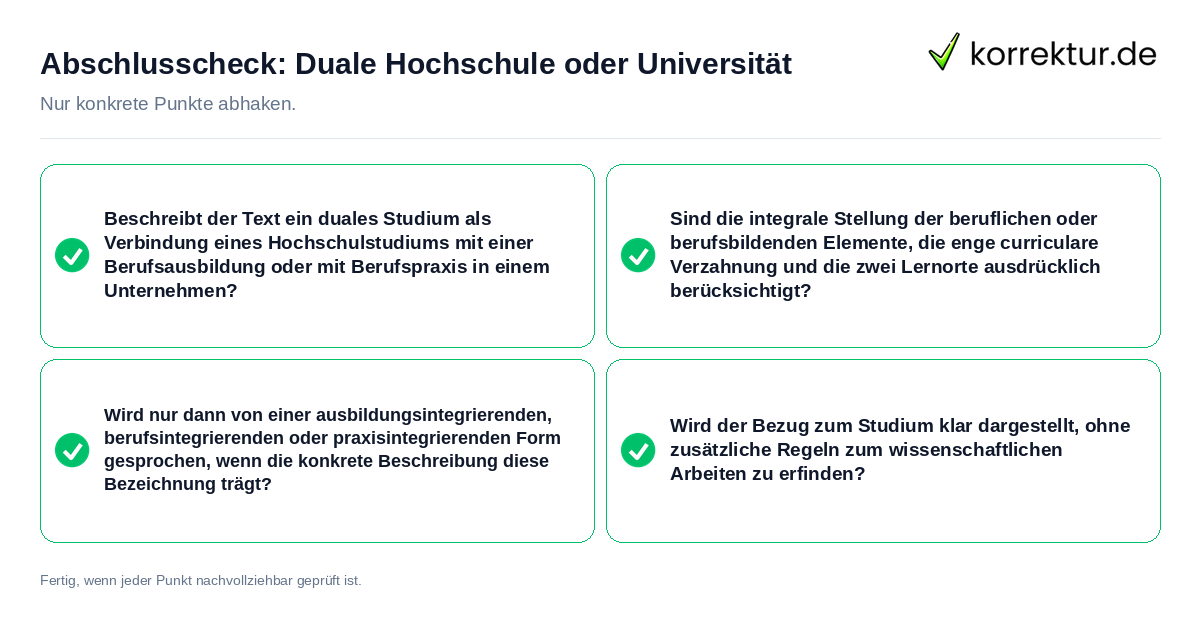 Abschlusscheck: Duale Hochschule oder Universität

korrektur.de

Nur konkrete Punkte abhaken.

Beschreibt der Text ein duales Studium als Verbindung eines Hochschulstudiums mit einer Berufsausbildung oder mit Berufspraxis in einem Unternehmen?

Sind die integrale Stellung der beruflichen oder berufsbildenden Elemente, die enge curriculare Verzahnung und die zwei Lernorte ausdrücklich berücksichtigt?

Wird nur dann von einer ausbildungsintegrierenden, berufsintegrierenden oder praxisintegrierenden Form gesprochen, wenn die konkrete Beschreibung diese Bezeichnung trägt?

Wird der Bezug zum Studium klar dargestellt, ohne zusätzliche Regeln zum wissenschaftlichen Arbeiten zu erfinden?

Fertig, wenn jeder Punkt nachvollziehbar geprüft ist.